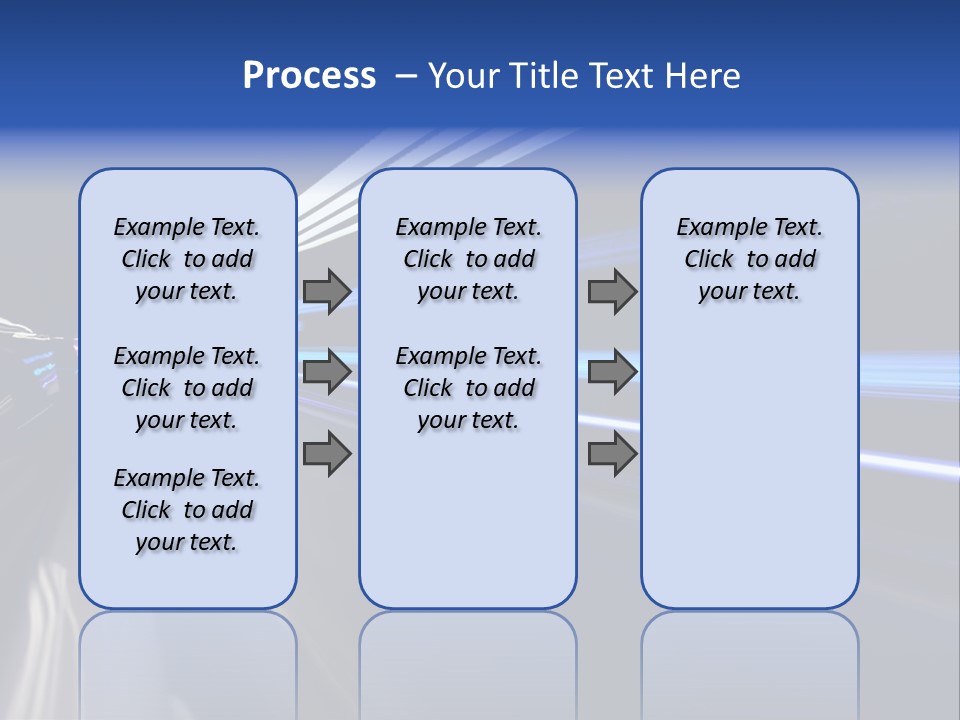 Process – Your Title Text Here

Example Text. Click to add your text.

Example Text. Click to add your text.

Example Text. Click to add your text.

Example Text. Click to add your text.

Example Text. Click to add your text.

Example Text. Click to add your text.